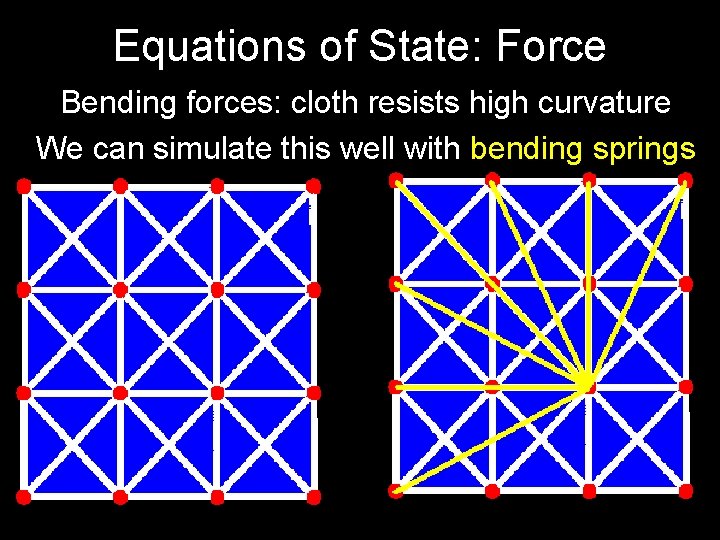 Equations of State: Force

Bending forces: cloth resists high curvature

We can simulate this well with bending springs